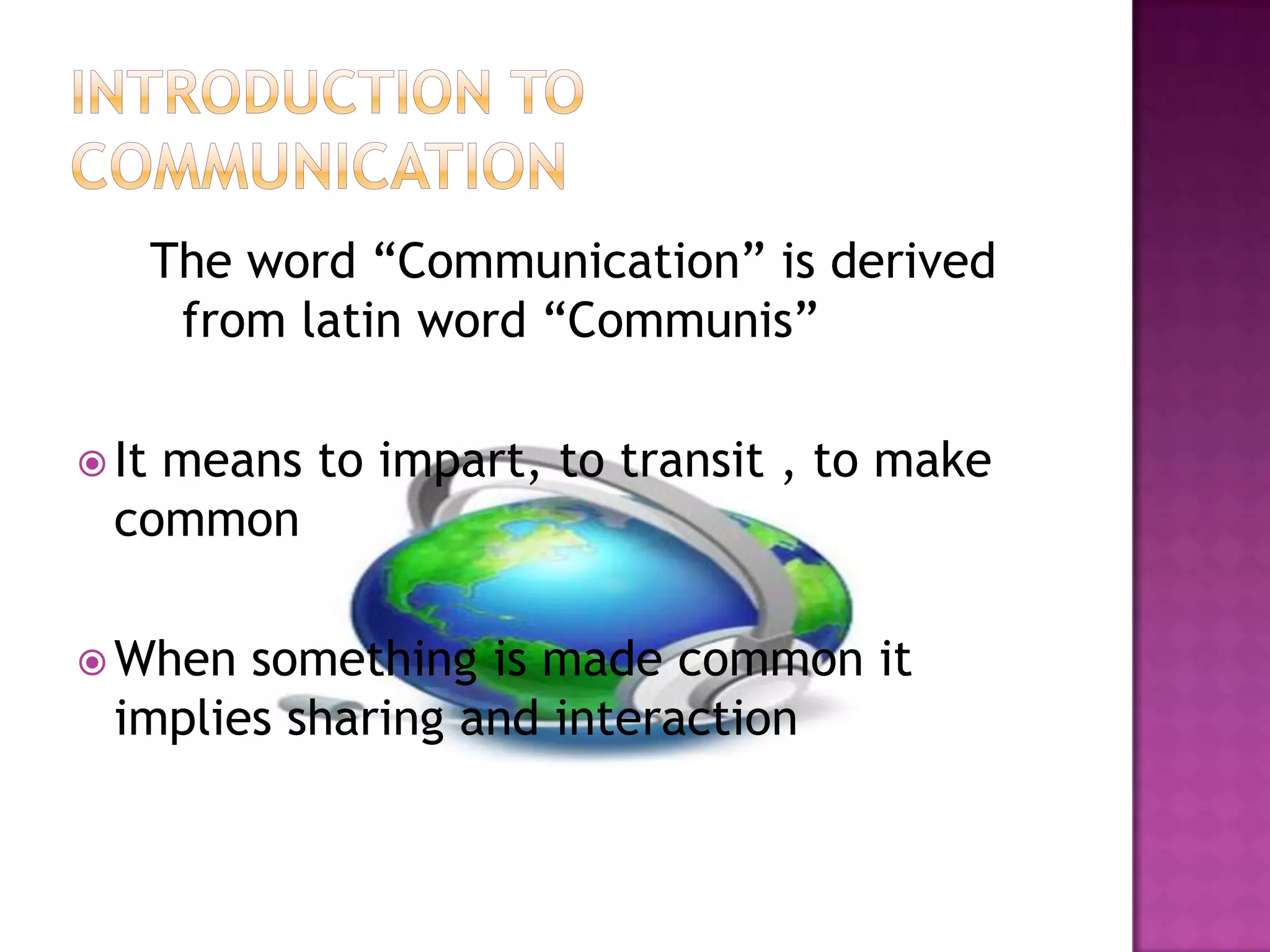 INTRODUCTION TO COMMUNICATION

The word “Communication” is derived from latin word “Communis”

It means to impart, to transit , to make common

When something is made common it implies sharing and interaction